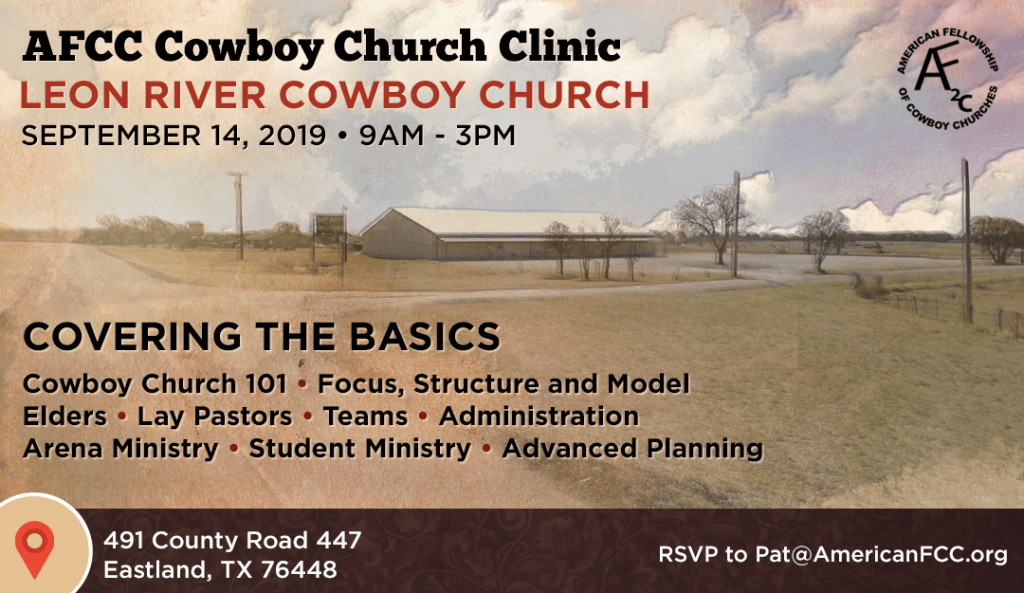 AFCC Cowboy Church Clinic
LEON RIVER COWBOY CHURCH
SEPTEMBER 14, 2019 • 9AM - 3PM

AMERICAN FELLOWSHIP OF COWBOY CHURCHES
AF2C

COVERING THE BASICS
Cowboy Church 101 • Focus, Structure and Model
Elders • Lay Pastors • Teams • Administration
Arena Ministry • Student Ministry • Advanced Planning

491 County Road 447
Eastland, TX 76448

RSVP to Pat@AmericanFCC.org